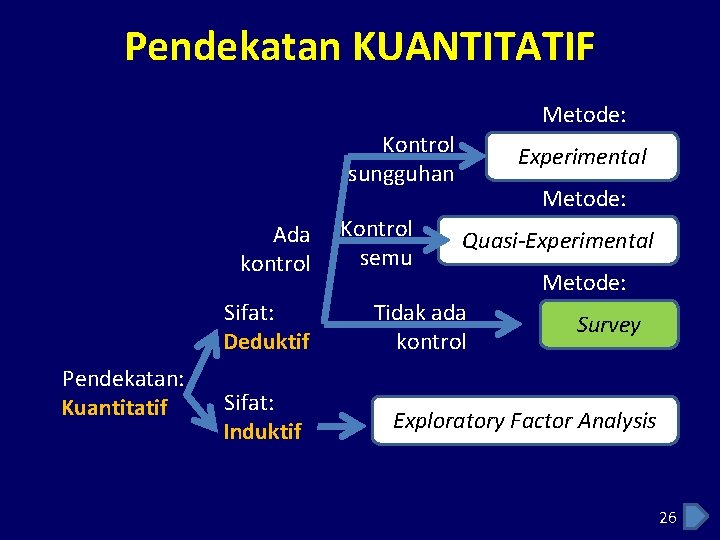 Pendekatan KUANTITATIF

Pendekatan: Kuantitatif

Sifat: Deduktif

Ada kontrol

Kontrol sungguhan

Metode:

Experimental

Kontrol semu

Metode:

Quasi-Experimental

Tidak ada kontrol

Metode:

Survey

Sifat: Induktif

Exploratory Factor Analysis

26